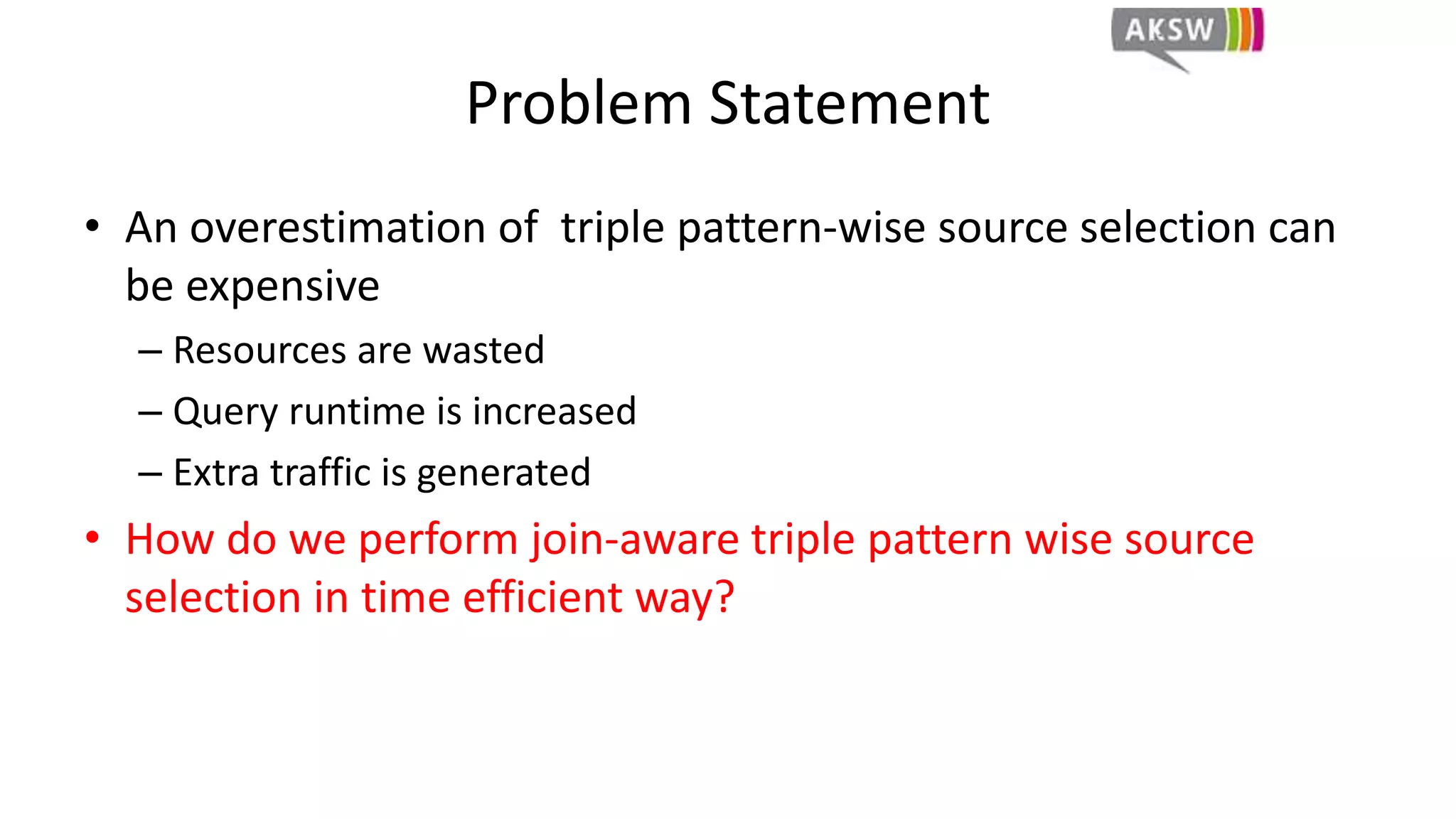 AKSW

Problem Statement

• An overestimation of triple pattern-wise source selection can be expensive

– Resources are wasted

– Query runtime is increased

– Extra traffic is generated

• How do we perform join-aware triple pattern wise source selection in time efficient way?